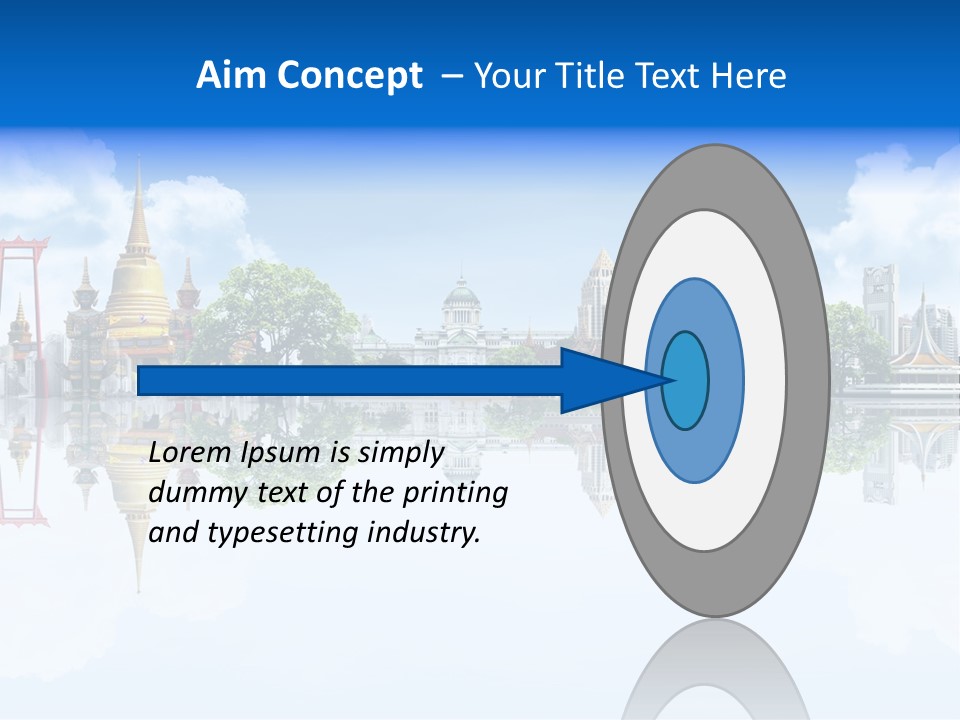 Aim Concept – Your Title Text Here

Lorem Ipsum is simply dummy text of the printing and typesetting industry.